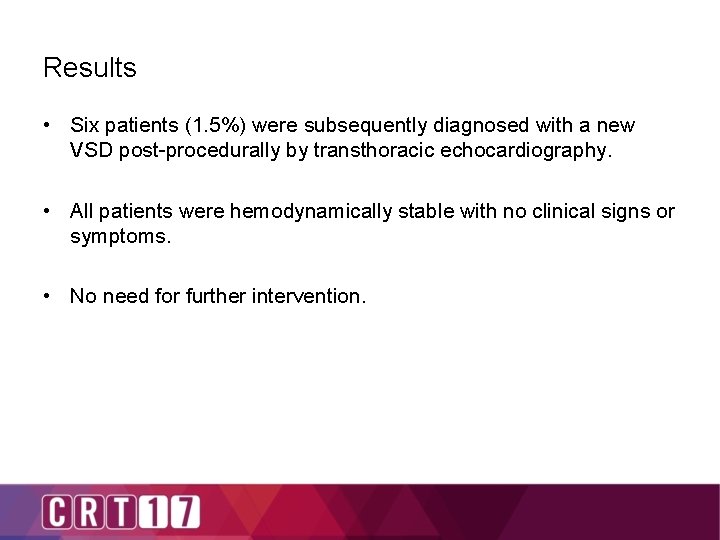 Results

• Six patients (1.5%) were subsequently diagnosed with a new VSD post-procedurally by transthoracic echocardiography.

• All patients were hemodynamically stable with no clinical signs or symptoms.

• No need for further intervention.

CRT17